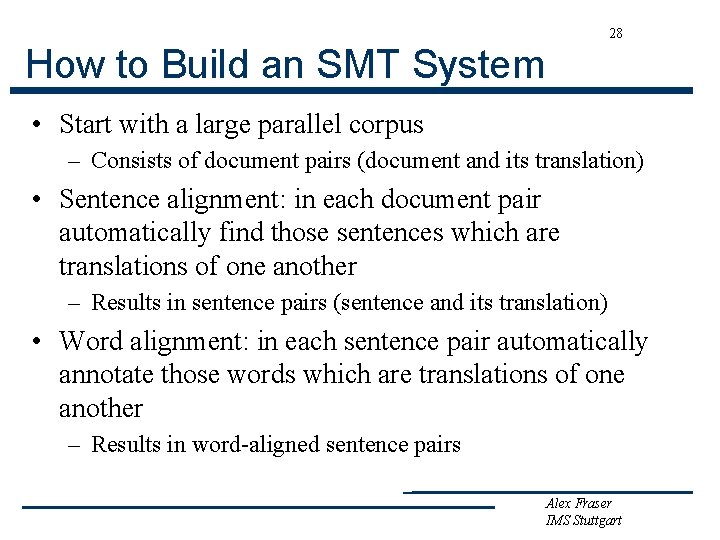 28

How to Build an SMT System

• Start with a large parallel corpus
– Consists of document pairs (document and its translation)
• Sentence alignment: in each document pair automatically find those sentences which are translations of one another
– Results in sentence pairs (sentence and its translation)
• Word alignment: in each sentence pair automatically annotate those words which are translations of one another
– Results in word-aligned sentence pairs

Alex Fraser
IMS Stuttgart